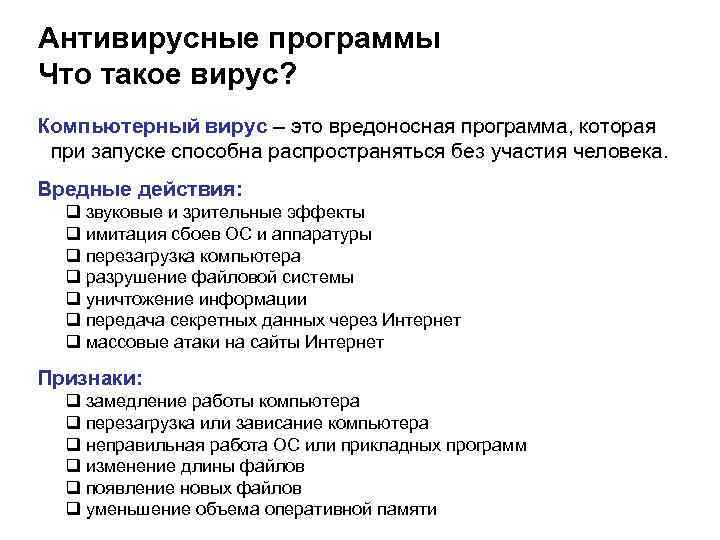 Антивирусные программы
Что такое вирус?

Компьютерный вирус – это вредоносная программа, которая при запуске способна распространяться без участия человека.

Вредные действия:
❑ звуковые и зрительные эффекты
❑ имитация сбоев ОС и аппаратуры
❑ перезагрузка компьютера
❑ разрушение файловой системы
❑ уничтожение информации
❑ передача секретных данных через Интернет
❑ массовые атаки на сайты Интернет

Признаки:
❑ замедление работы компьютера
❑ перезагрузка или зависание компьютера
❑ неправильная работа ОС или прикладных программ
❑ изменение длины файлов
❑ появление новых файлов
❑ уменьшение объема оперативной памяти